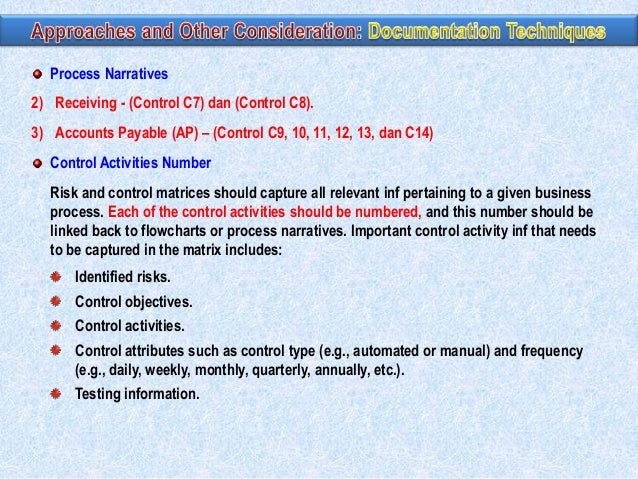 Approaches and Other Consideration: Documentation Techniques

Process Narratives

2) Receiving - (Control C7) dan (Control C8).

3) Accounts Payable (AP) – (Control C9, 10, 11, 12, 13, dan C14)

Control Activities Number

Risk and control matrices should capture all relevant inf pertaining to a given business process. Each of the control activities should be numbered, and this number should be linked back to flowcharts or process narratives. Important control activity inf that needs to be captured in the matrix includes:

Identified risks.

Control objectives.

Control activities.

Control attributes such as control type (e.g., automated or manual) and frequency (e.g., daily, weekly, monthly, quarterly, annually, etc.).

Testing information.